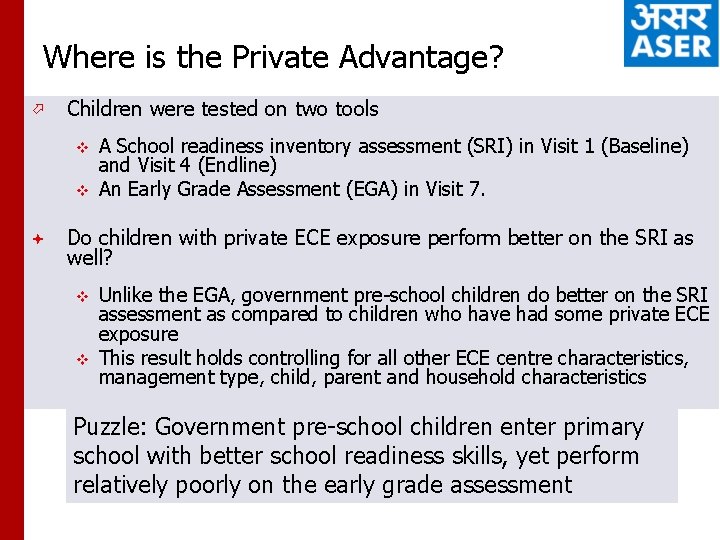 असर
ASER

Where is the Private Advantage?

Children were tested on two tools

A School readiness inventory assessment (SRI) in Visit 1 (Baseline) and Visit 4 (Endline)

An Early Grade Assessment (EGA) in Visit 7.

Do children with private ECE exposure perform better on the SRI as well?

Unlike the EGA, government pre-school children do better on the SRI assessment as compared to children who have had some private ECE exposure

This result holds controlling for all other ECE centre characteristics, management type, child, parent and household characteristics

Puzzle: Government pre-school children enter primary school with better school readiness skills, yet perform relatively poorly on the early grade assessment